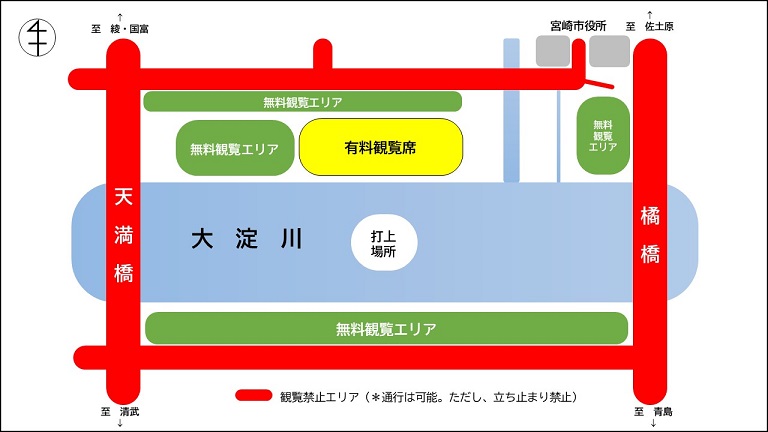 ↑
至 綾・国富

宮崎市役所

↑
至 佐土原

無料観覧エリア

無料観覧エリア

有料観覧席

無料観覧エリア

天満橋

大淀川

打上場所

橘橋

無料観覧エリア

観覧禁止エリア（＊通行は可能。ただし、立ち止まり禁止）

至 清武
↓

至 青島
↓